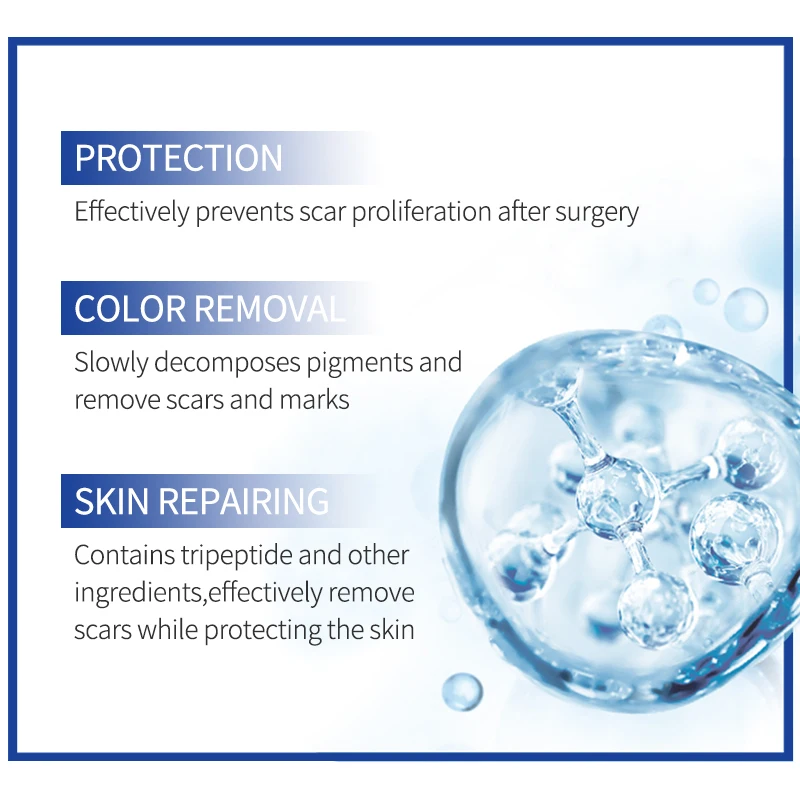 PROTECTION

Effectively prevents scar proliferation after surgery

COLOR REMOVAL

Slowly decomposes pigments and remove scars and marks

SKIN REPAIRING

Contains tripeptide and other ingredients,effectively remove scars while protecting the skin